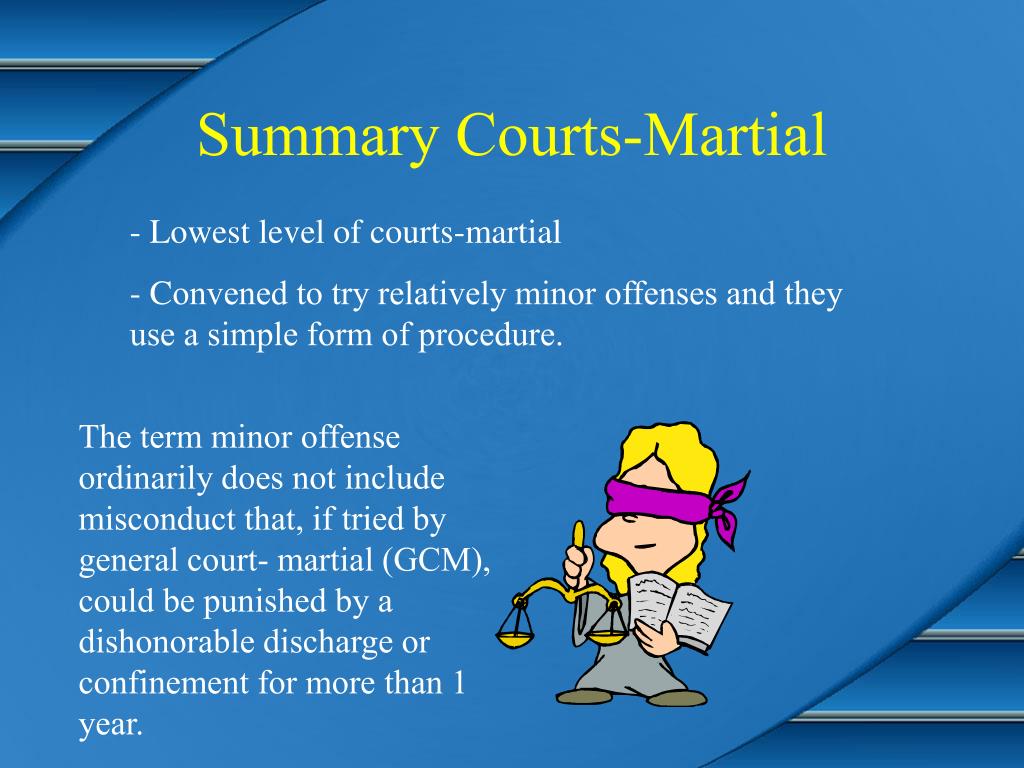 Summary Courts-Martial

- Lowest level of courts-martial

- Convened to try relatively minor offenses and they use a simple form of procedure.

The term minor offense ordinarily does not include misconduct that, if tried by general court- martial (GCM), could be punished by a dishonorable discharge or confinement for more than 1 year.